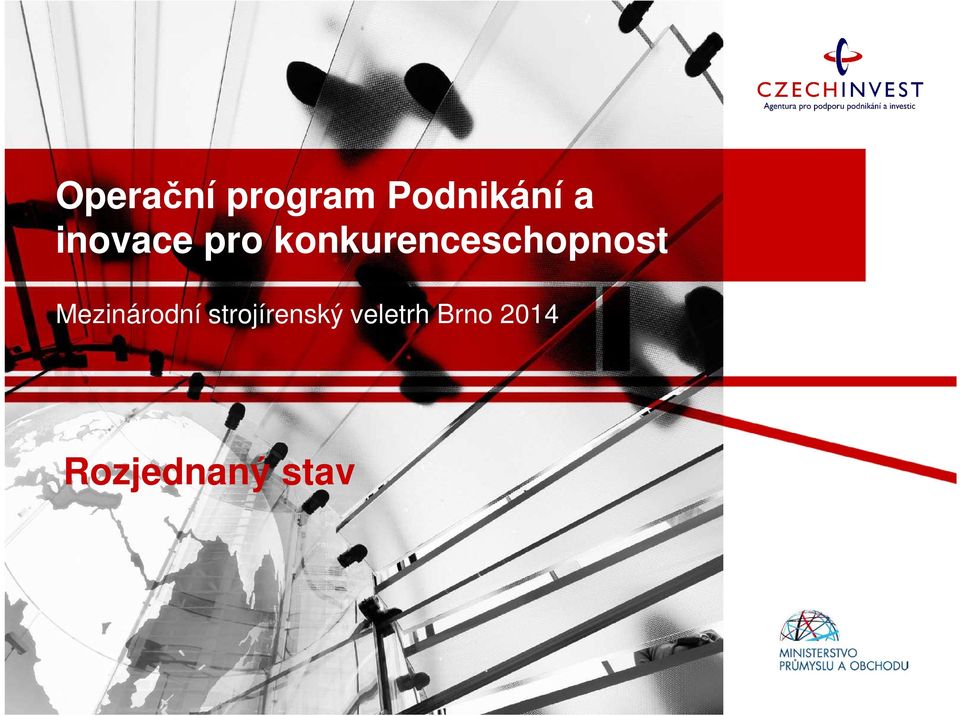 CZECHINVEST
Agentura pro podporu podnikání a investic

Operační program Podnikání a inovace pro konkurenceschopnost

Mezinárodní strojírenský veletrh Brno 2014

Rozjednaný stav

MINISTERSTVO PRŮMYSLU A OBCHODU